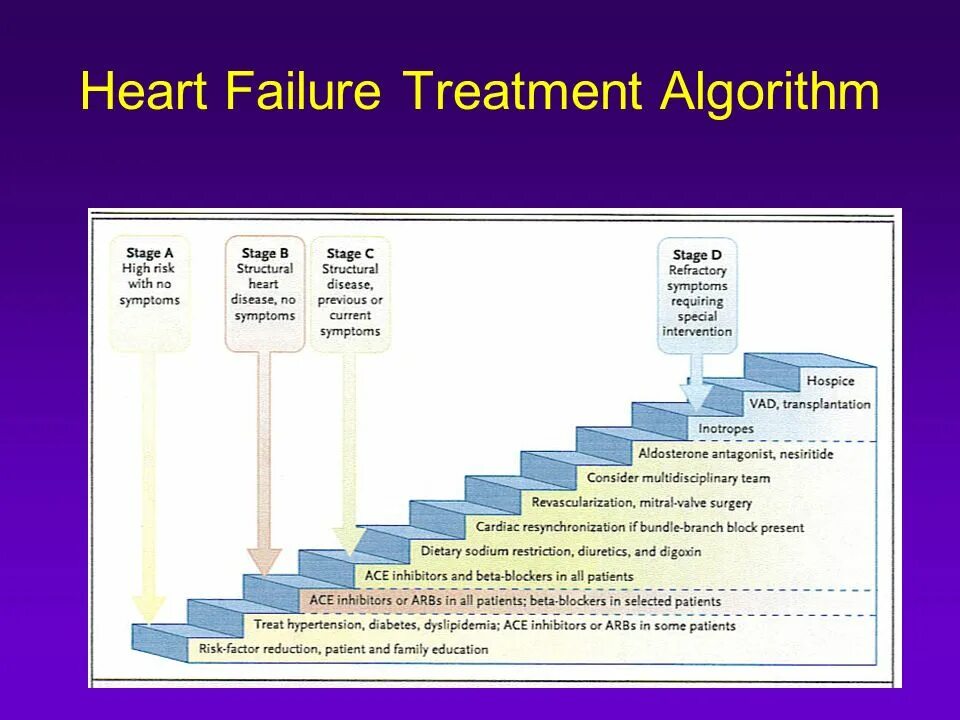 Heart Failure Treatment Algorithm

Stage A
High risk with no symptoms

Stage B
Structural heart disease, no symptoms

Stage C
Structural disease, previous or current symptoms

Stage D
Refractory symptoms requiring special intervention

Hospice

VAD, transplantation

Inotropes

Aldosterone antagonist, nesiritide

Consider multidisciplinary team

Revascularization, mitral-valve surgery

Cardiac resynchronization if bundle-branch block present

Dietary sodium restriction, diuretics, and digoxin

ACE inhibitors and beta-blockers in all patients

ACE inhibitors or ARBs in all patients; beta-blockers in selected patients

Treat hypertension, diabetes, dyslipidemia; ACE inhibitors or ARBs in some patients

Risk-factor reduction, patient and family education